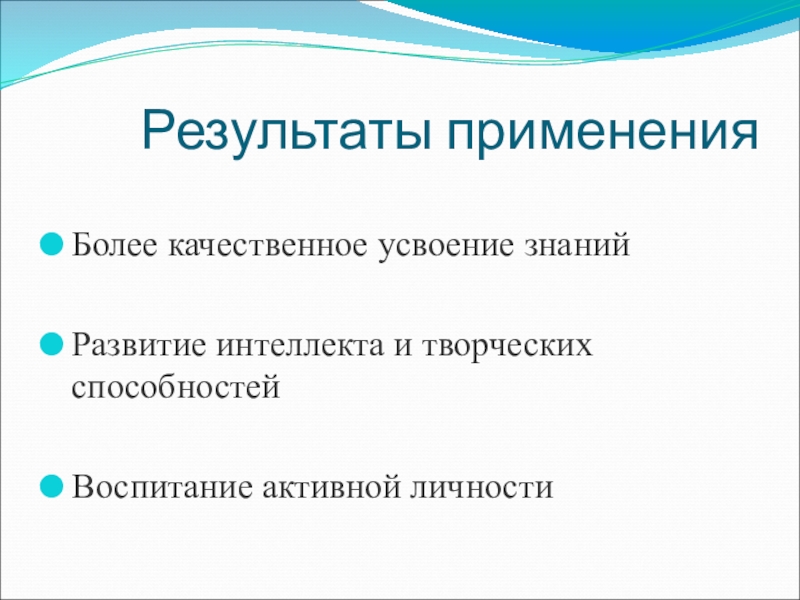 Результаты применения

Более качественное усвоение знаний

Развитие интеллекта и творческих способностей

Воспитание активной личности